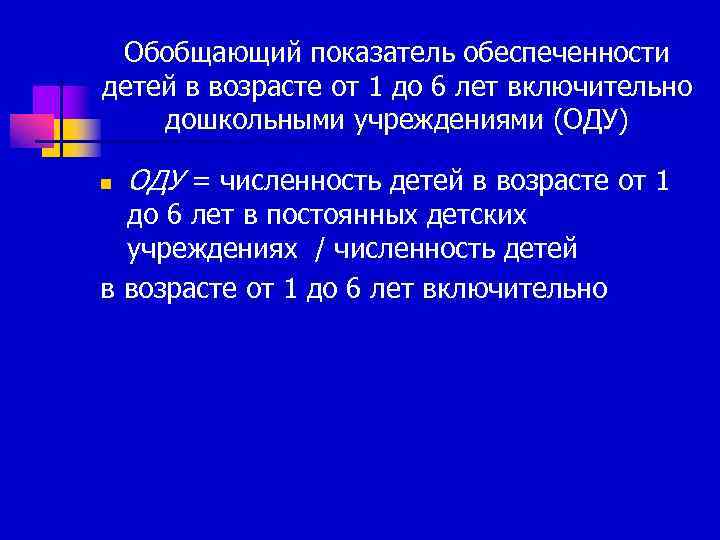 Обобщающий показатель обеспеченности детей в возрасте от 1 до 6 лет включительно дошкольными учреждениями (ОДУ)

ОДУ = численность детей в возрасте от 1 до 6 лет в постоянных детских учреждениях / численность детей

в возрасте от 1 до 6 лет включительно